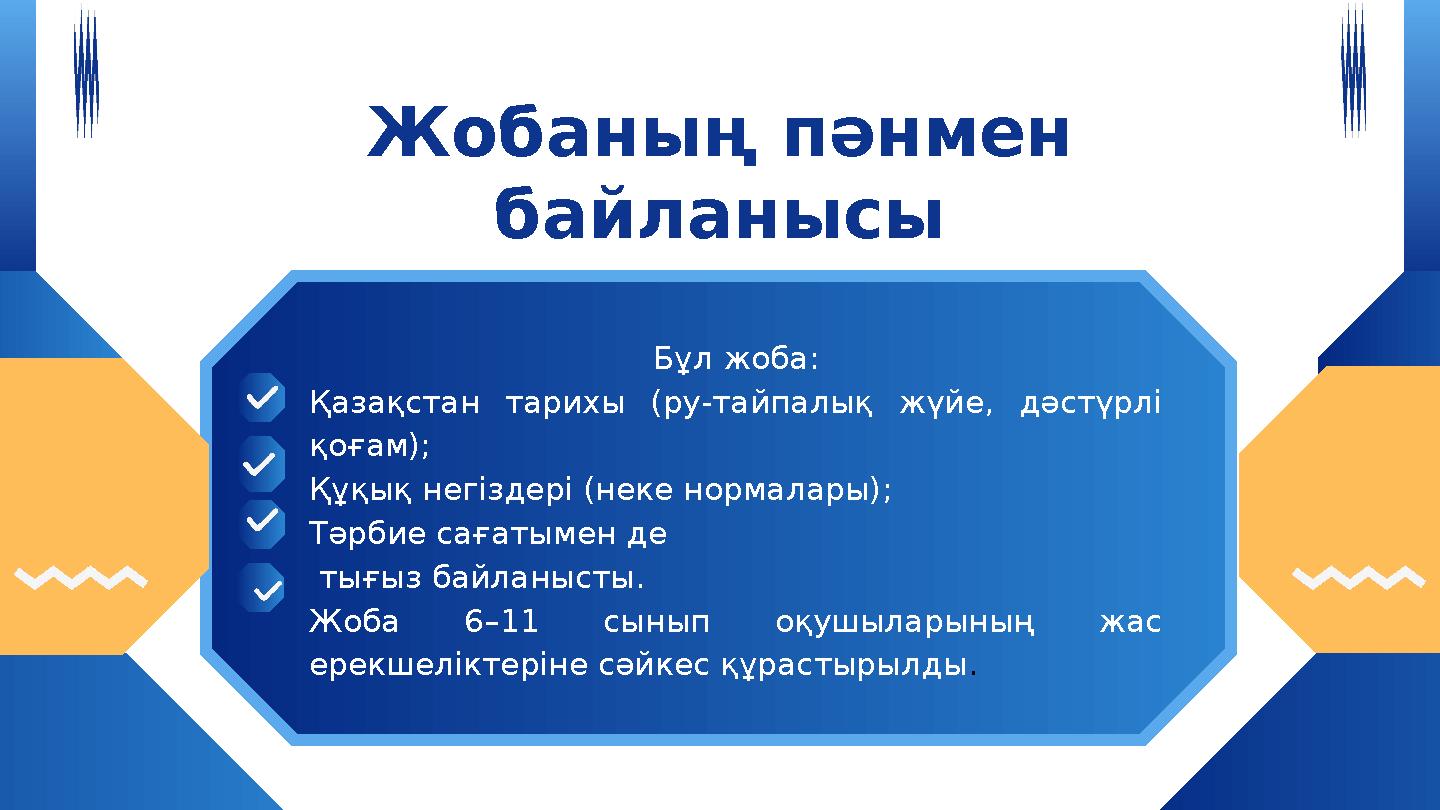 Жобаның пәнмен байланысы

Бұл жоба:

Қазақстан тарихы (ру-тайпалық жүйе, дәстүрлі қоғам);

Құқық негіздері (неке нормалары);

Тәрбие сағатымен де

тығыз байланысты.

Жоба 6–11 сынып оқушыларының жас ерекшеліктеріне сәйкес құрастырылды.